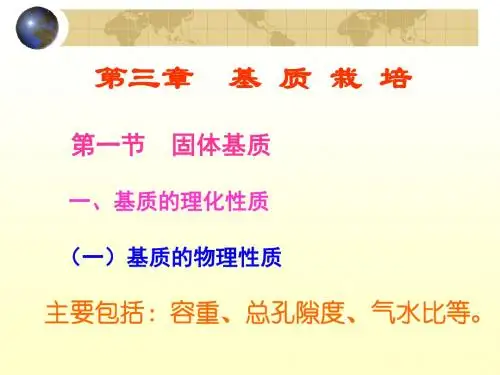 第三章　基 质 栽 培

第一节　固体基质

一、基质的理化性质

（一）基质的物理性质

主要包括：容重、总孔隙度、气水比等。